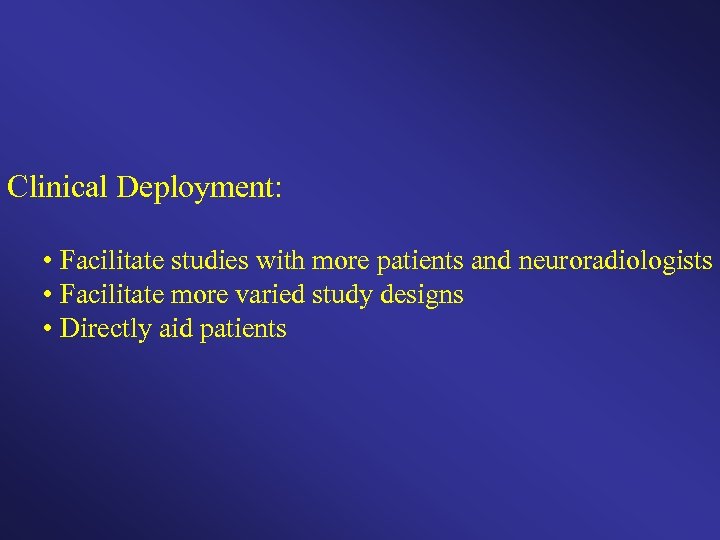 Clinical Deployment:

• Facilitate studies with more patients and neuroradiologists
• Facilitate more varied study designs
• Directly aid patients